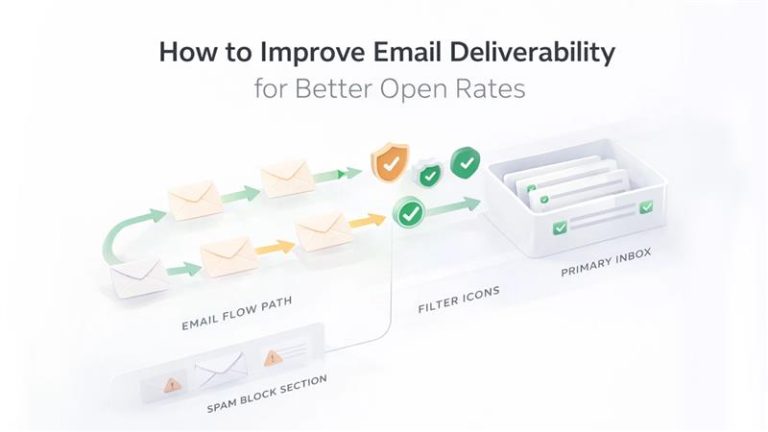 How to Improve Email Deliverability
for Better Open Rates

EMAIL FLOW PATH

FILTER ICONS

PRIMARY INBOX

SPAM BLOCK SECTION